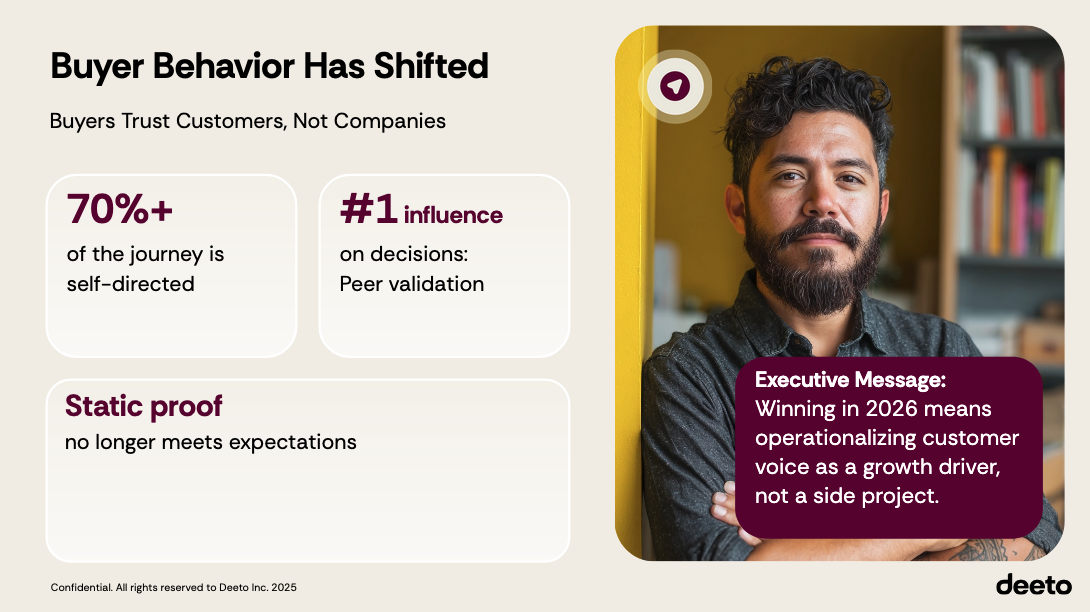 Buyer Behavior Has Shifted

Buyers Trust Customers, Not Companies

70%+
of the journey is self-directed

#1 influence
on decisions: Peer validation

Static proof
no longer meets expectations

Executive Message:
Winning in 2026 means operationalizing customer voice as a growth driver, not a side project.

Confidential. All rights reserved to Deeto Inc. 2025

deeto